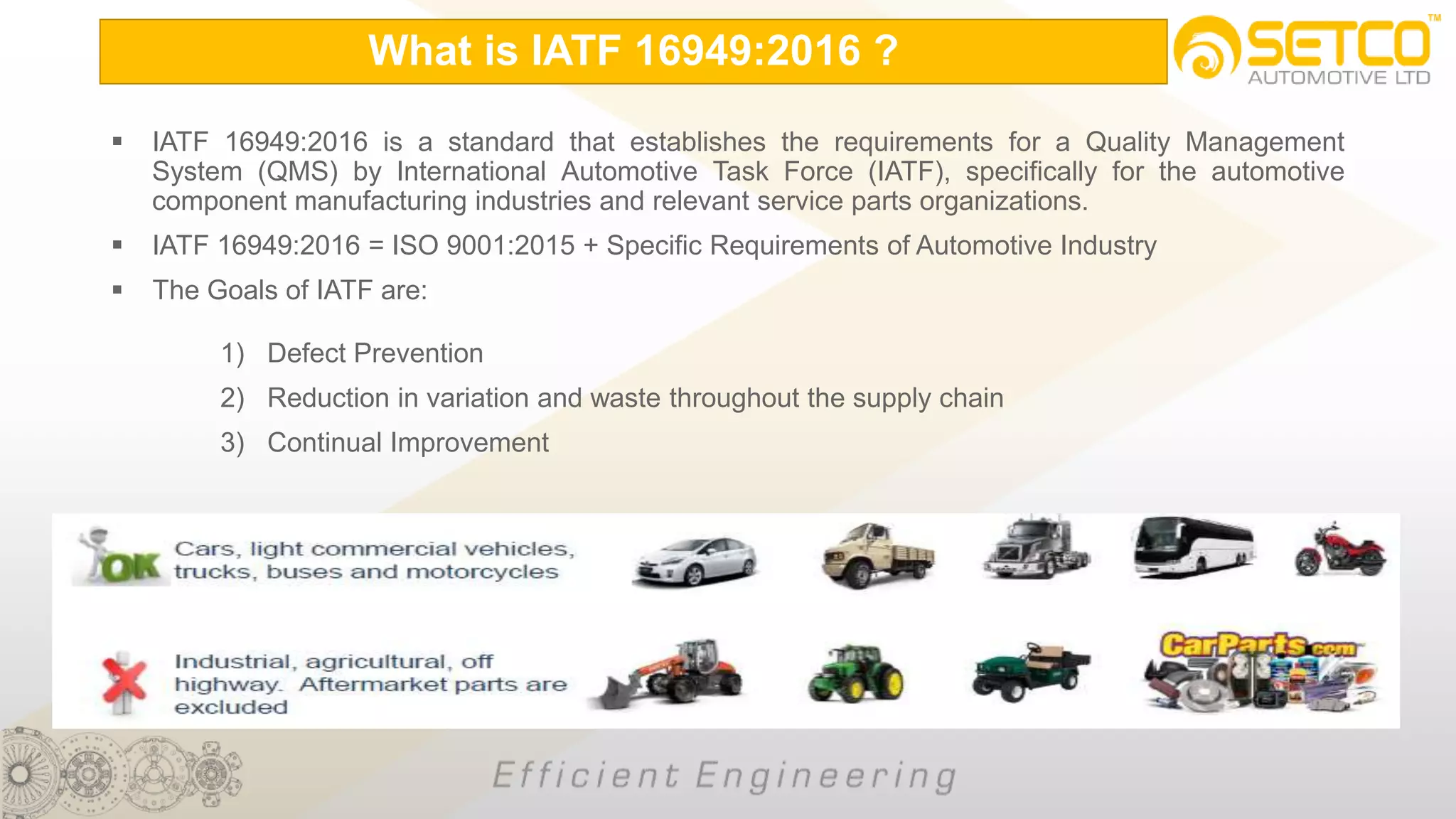 What is IATF 16949:2016 ?

SETCO™
AUTOMOTIVE LTD

▪ IATF 16949:2016 is a standard that establishes the requirements for a Quality Management System (QMS) by International Automotive Task Force (IATF), specifically for the automotive component manufacturing industries and relevant service parts organizations.

▪ IATF 16949:2016 = ISO 9001:2015 + Specific Requirements of Automotive Industry

▪ The Goals of IATF are:

1) Defect Prevention

2) Reduction in variation and waste throughout the supply chain

3) Continual Improvement

OK

Cars, light commercial vehicles, trucks, buses and motorcycles

Industrial, agricultural, off highway. Aftermarket parts are excluded

CarParts.com

Efficient Engineering